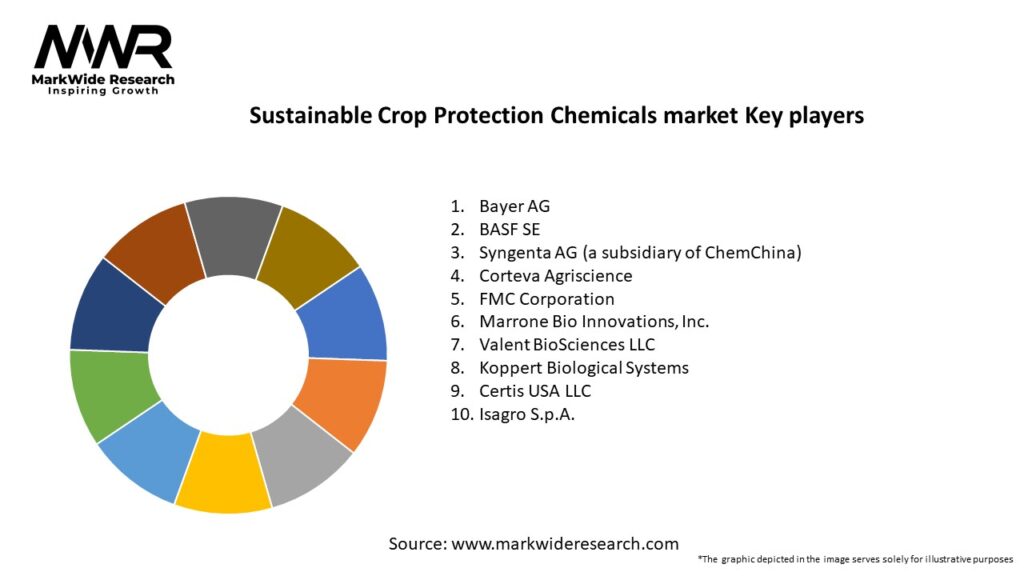 MWR
MarkWide Research
Inspiring Growth

Sustainable Crop Protection Chemicals market Key players

1. Bayer AG
2. BASF SE
3. Syngenta AG (a subsidiary of ChemChina)
4. Corteva Agriscience
5. FMC Corporation
6. Marrone Bio Innovations, Inc.
7. Valent BioSciences LLC
8. Koppert Biological Systems
9. Certis USA LLC
10. Isagro S.p.A.

Source: www.markwideresearch.com

*The graphic depicted in the image serves solely for illustrative purposes